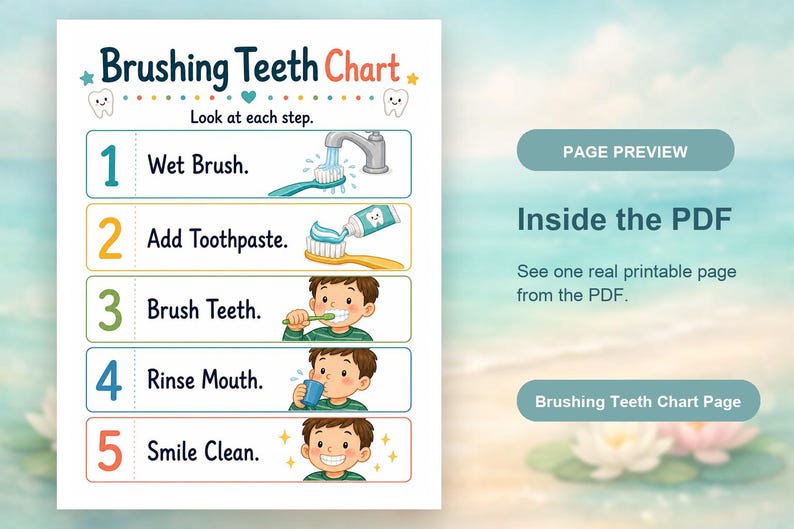 Brushing Teeth Chart

Look at each step.

1 Wet Brush.

2 Add Toothpaste.

3 Brush Teeth.

4 Rinse Mouth.

5 Smile Clean.

PAGE PREVIEW

Inside the PDF

See one real printable page from the PDF.

Brushing Teeth Chart Page